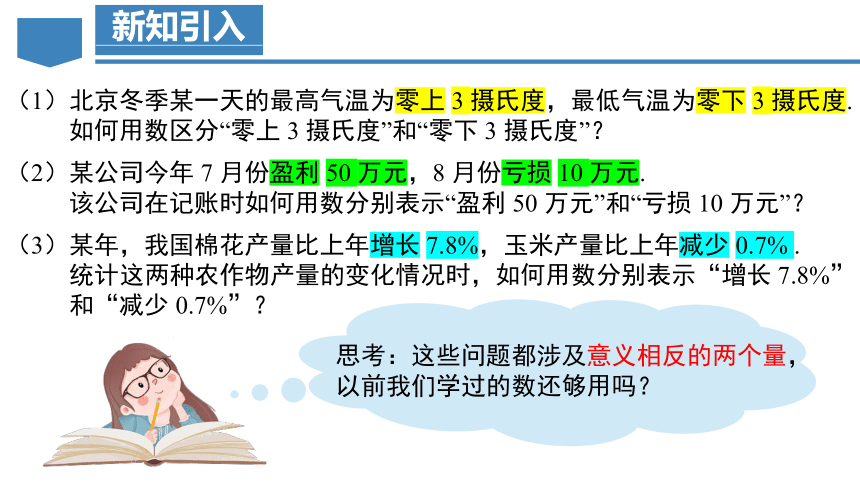 新知引入

（1）北京冬季某一天的最高气温为零上 3 摄氏度，最低气温为零下 3 摄氏度. 如何用数区分“零上 3 摄氏度”和“零下 3 摄氏度”？

（2）某公司今年 7 月份盈利 50 万元，8 月份亏损 10 万元. 该公司在记账时如何用数分别表示“盈利 50 万元”和“亏损 10 万元”？

（3）某年，我国棉花产量比上年增长 7.8%，玉米产量比上年减少 0.7%. 统计这两种农作物产量的变化情况时，如何用数分别表示“增长 7.8%”和“减少 0.7%”？

思考：这些问题都涉及意义相反的两个量，以前我们学过的数还够用吗？